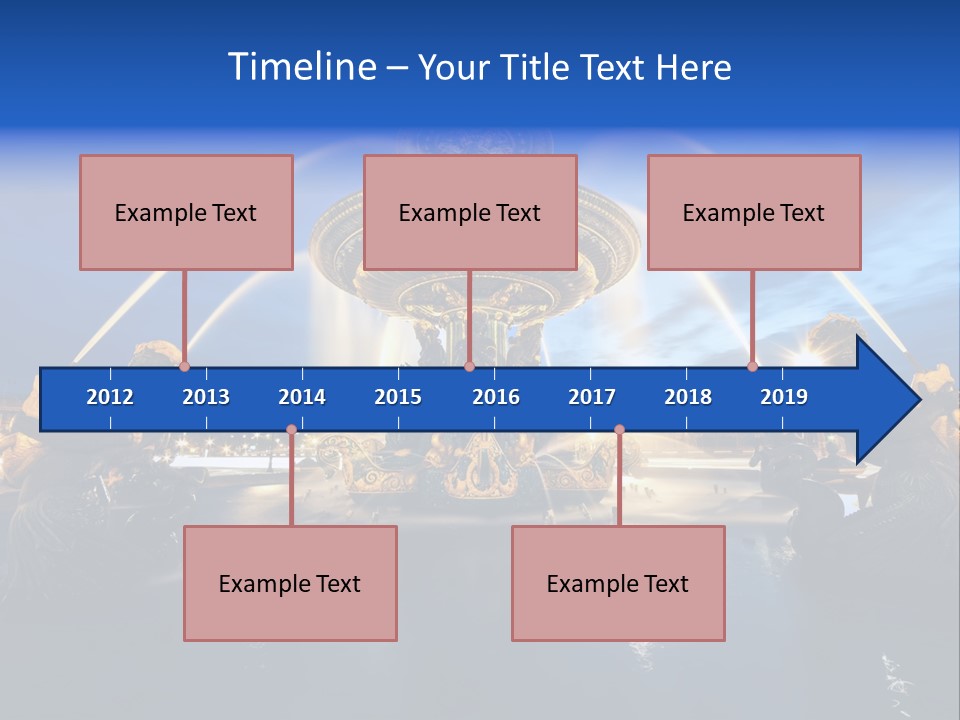 Timeline – Your Title Text Here

Example Text

Example Text

Example Text

2012 2013 2014 2015 2016 2017 2018 2019

Example Text

Example Text